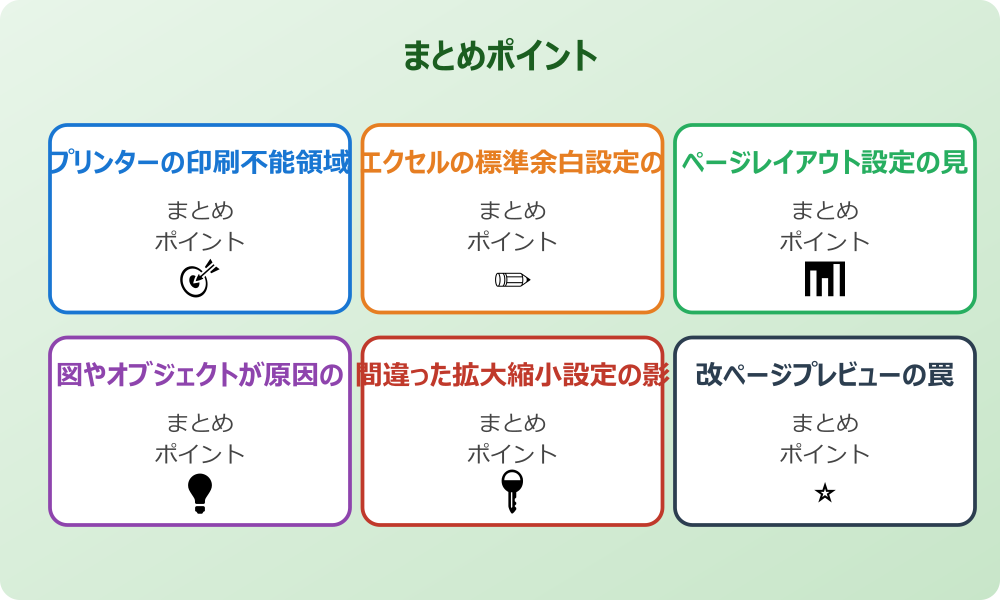 まとめポイント

プリンターの印刷不能領域

まとめ
ポイント

エクセルの標準余白設定の

まとめ
ポイント

ページレイアウト設定の見

まとめ
ポイント

図やオブジェクトが原因の

まとめ
ポイント

間違った拡大縮小設定の影

まとめ
ポイント

改ページプレビューの罠

まとめ
ポイント

☆